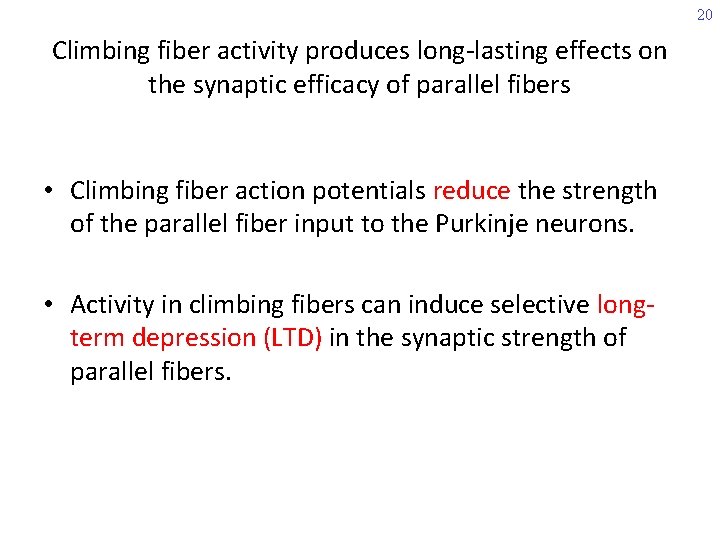 20

Climbing fiber activity produces long-lasting effects on the synaptic efficacy of parallel fibers

• Climbing fiber action potentials reduce the strength of the parallel fiber input to the Purkinje neurons.

• Activity in climbing fibers can induce selective long-term depression (LTD) in the synaptic strength of parallel fibers.